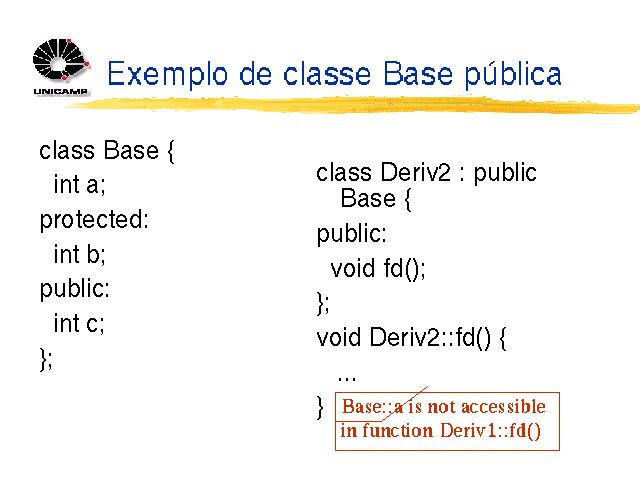 UNICAMP

Exemplo de classe Base pública

class Base {
int a;
protected:
int b;
public:
int c;
};

class Deriv2 : public Base {
public:
void fd();
};
void Deriv2::fd() {
...
}

Base::a is not accessible in function Deriv1::fd()